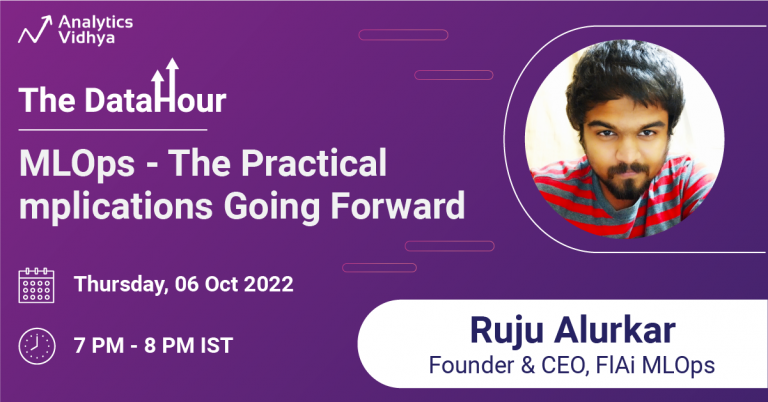 Analytics Vidhya

The DataHour

MLOps - The Practical mplications Going Forward

Thursday, 06 Oct 2022

7 PM - 8 PM IST

Ruju Alurkar
Founder & CEO, FlAi MLOps